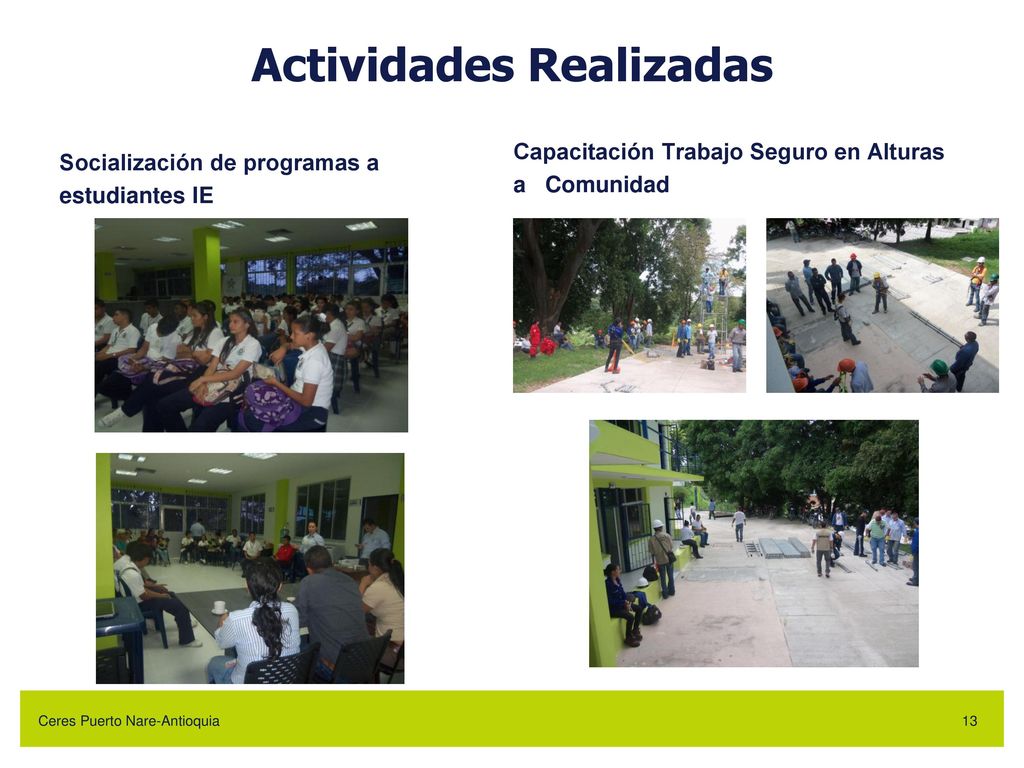 Actividades Realizadas

Socialización de programas a estudiantes IE

Capacitación Trabajo Seguro en Alturas a Comunidad

Ceres Puerto Nare-Antioquia

13